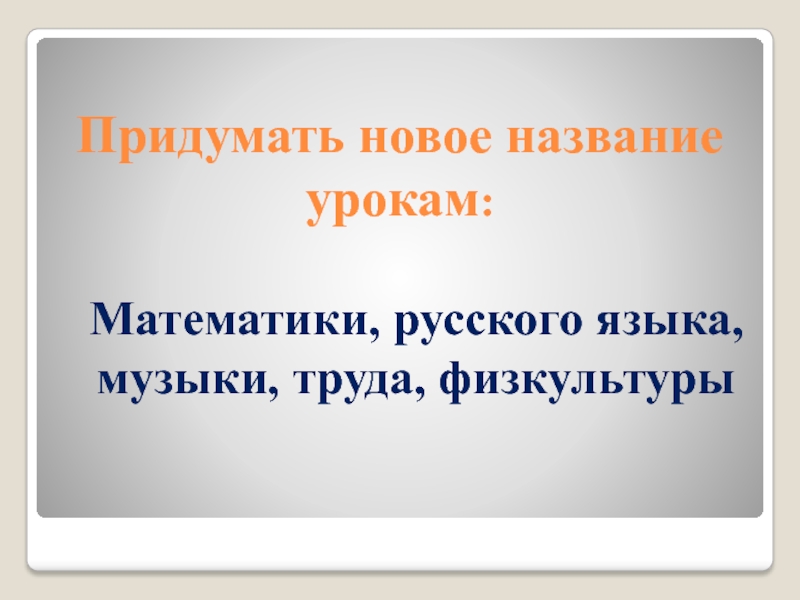 Придумать новое название урокам:

Математики, русского языка, музыки, труда, физкультуры